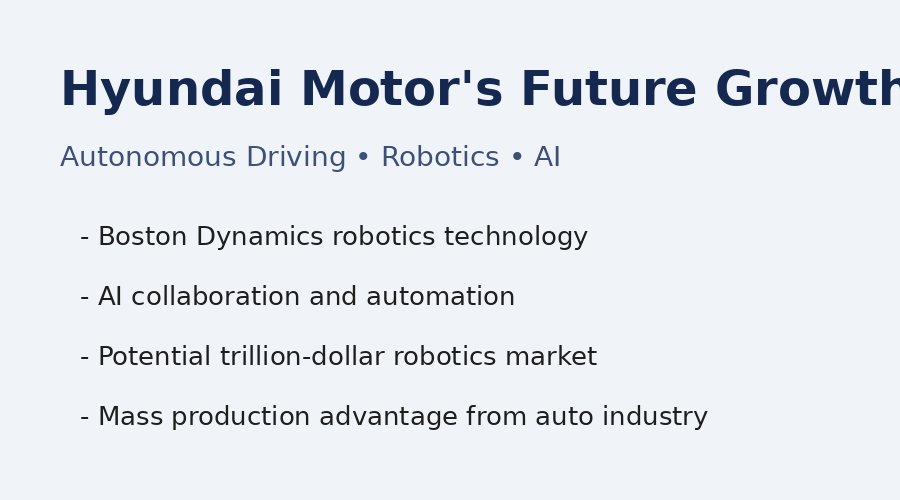 Hyundai Motor's Future Growth

Autonomous Driving • Robotics • AI

- Boston Dynamics robotics technology

- AI collaboration and automation

- Potential trillion-dollar robotics market

- Mass production advantage from auto industry